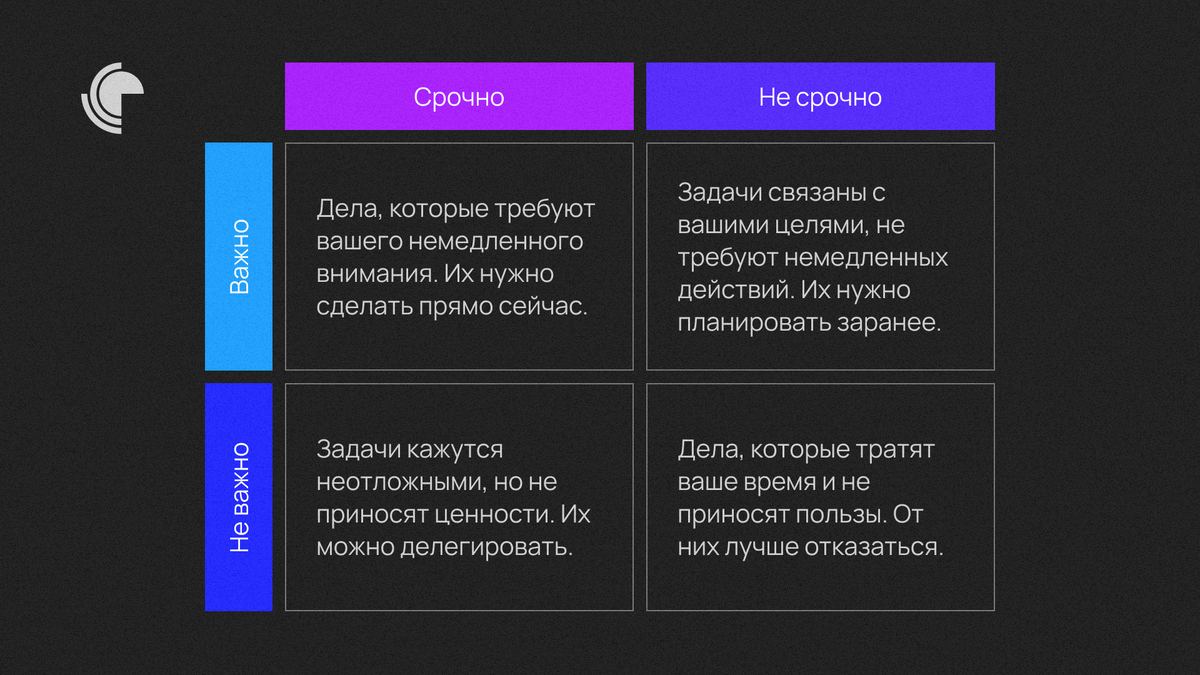 |  | Срочно | Не срочно |
|---|---|---|
| Важно | Дела, которые требуют вашего немедленного внимания. Их нужно сделать прямо сейчас. | Задачи связаны с вашими целями, не требуют немедленных действий. Их нужно планировать заранее. |
| Не важно | Задачи кажутся неотложными, но не приносят ценности. Их можно делегировать. | Дела, которые тратят ваше время и не приносят пользы. От них лучше отказаться. |